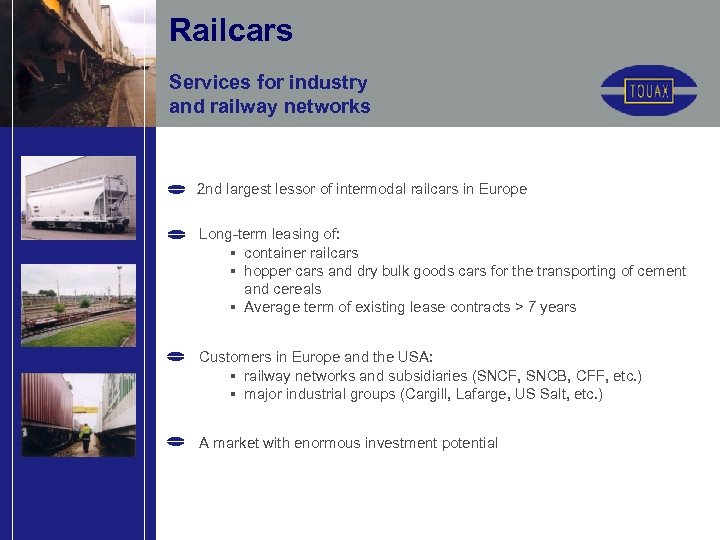 Railcars

Services for industry and railway networks

TOUAX

2nd largest lessor of intermodal railcars in Europe

Long-term leasing of:
▪ container railcars
▪ hopper cars and dry bulk goods cars for the transporting of cement and cereals
▪ Average term of existing lease contracts > 7 years

Customers in Europe and the USA:
▪ railway networks and subsidiaries (SNCF, SNCB, CFF, etc.)
▪ major industrial groups (Cargill, Lafarge, US Salt, etc.)

A market with enormous investment potential